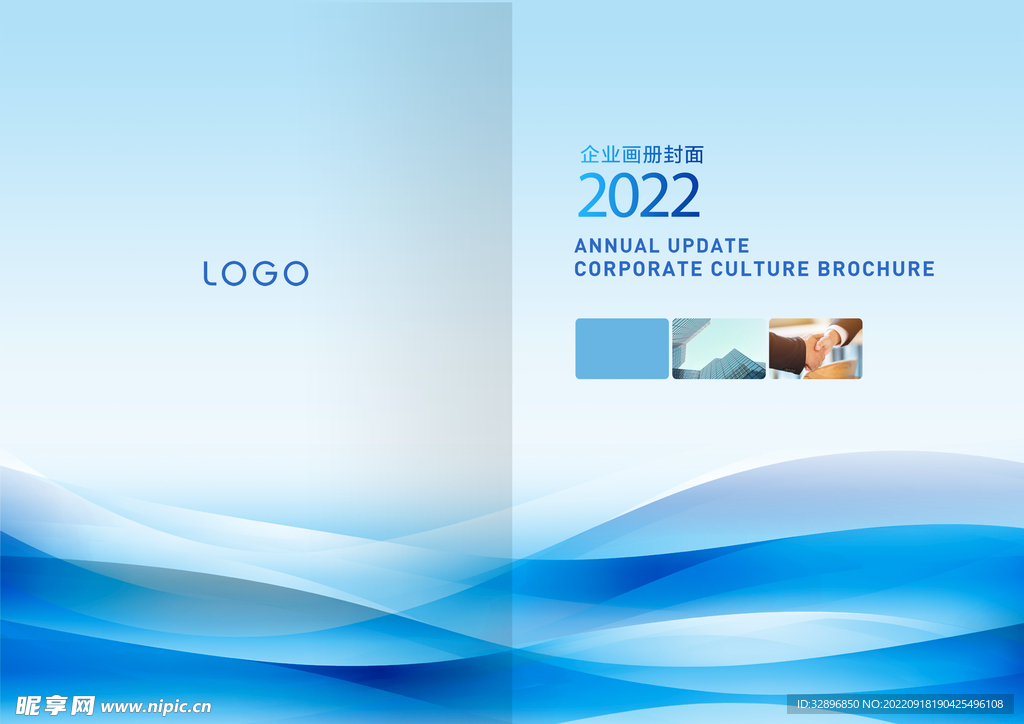 LOGO

企业画册封面
2022
ANNUAL UPDATE
CORPORATE CULTURE BROCHURE

昵享网 www.nipic.cn

ID:32896850 NO:20220918190425496108